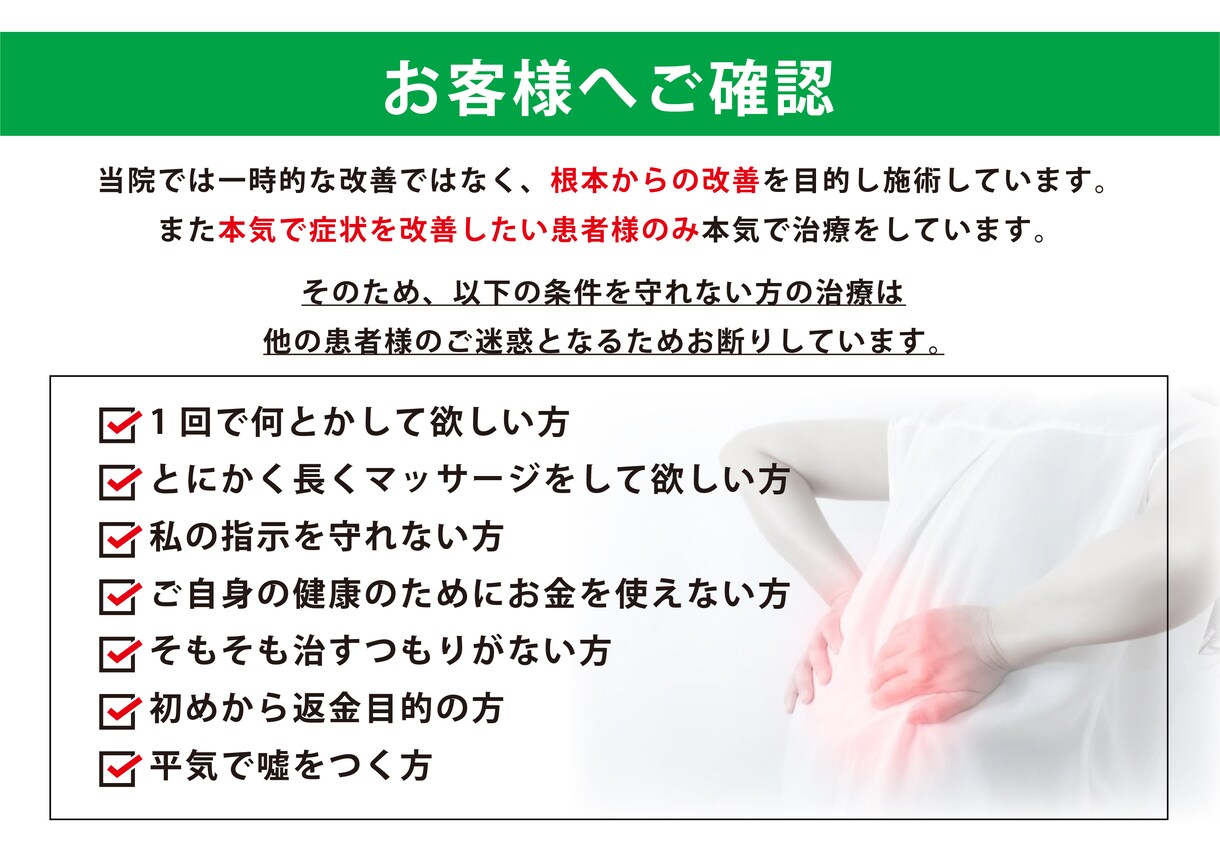 お客様へご確認

当院では一時的な改善ではなく、根本からの改善を目的し施術しています。
また本気で症状を改善したい患者様のみ本気で治療をしています。

そのため、以下の条件を守れない方の治療は
他の患者様のご迷惑となるためお断りしています。

1回で何とかして欲しい方
とにかく長くマッサージをして欲しい方
私の指示を守れない方
ご自身の健康のためにお金を使えない方
そもそも治すつもりがない方
初めから返金目的の方
平気で嘘をつく方